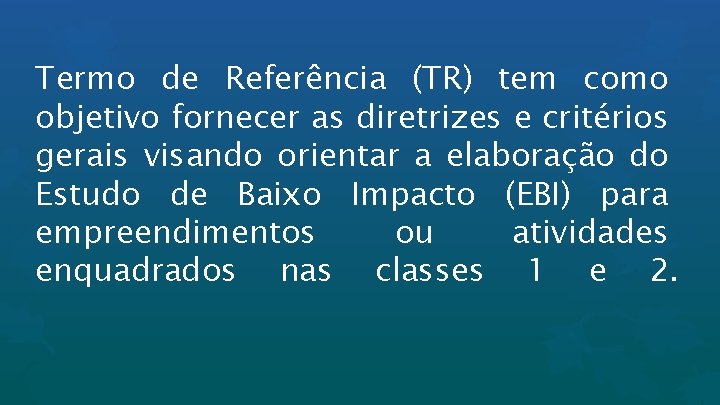 Termo de Referência (TR) tem como objetivo fornecer as diretrizes e critérios gerais visando orientar a elaboração do Estudo de Baixo Impacto (EBI) para empreendimentos ou atividades enquadrados nas classes 1 e 2.